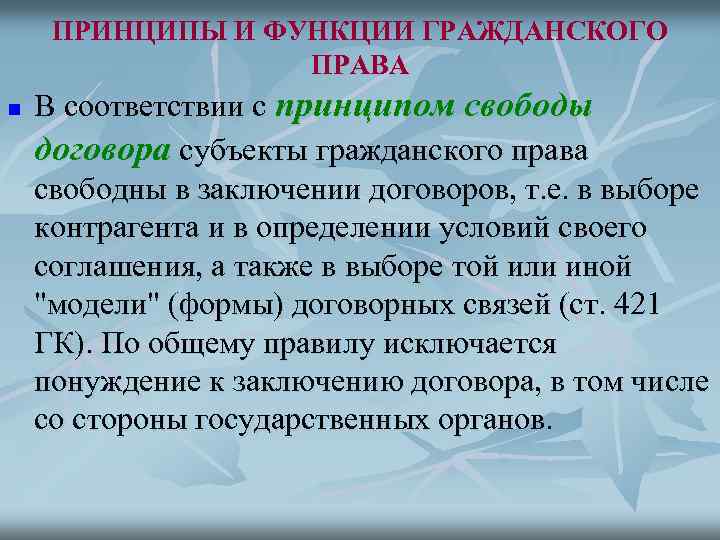 ПРИНЦИПЫ И ФУНКЦИИ ГРАЖДАНСКОГО ПРАВА

В соответствии с принципом свободы договора субъекты гражданского права свободны в заключении договоров, т.е. в выборе контрагента и в определении условий своего соглашения, а также в выборе той или иной "модели" (формы) договорных связей (ст. 421 ГК). По общему правилу исключается понуждение к заключению договора, в том числе со стороны государственных органов.